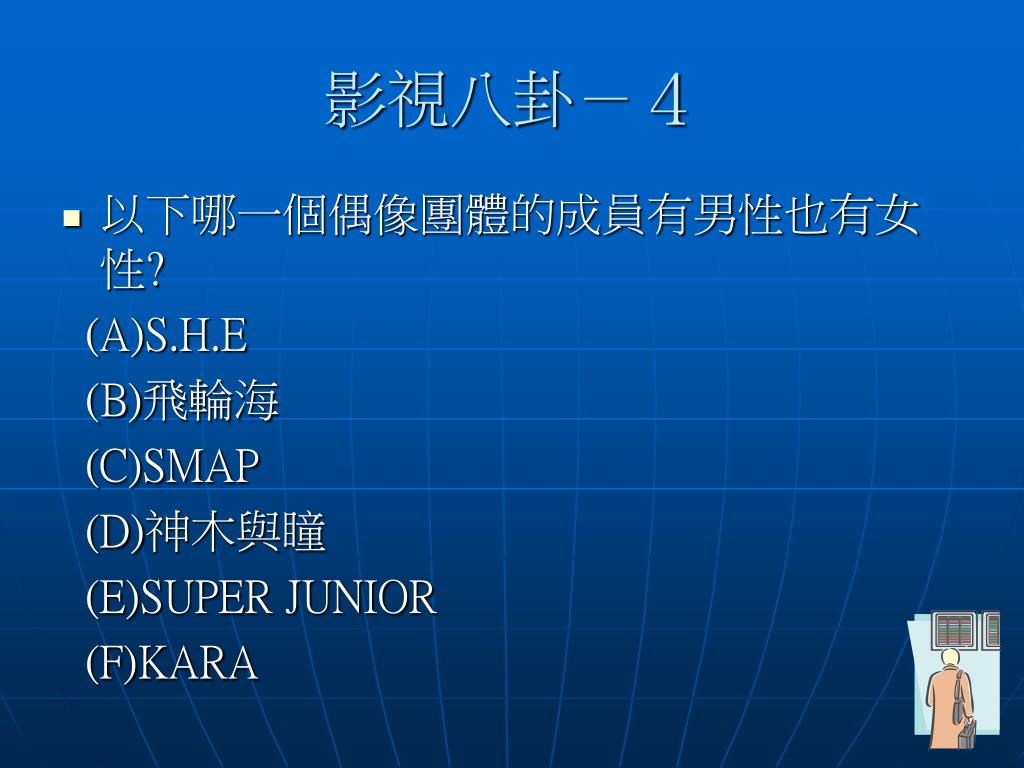 影視八卦－４

以下哪一個偶像團體的成員有男性也有女性?

(A)S.H.E

(B)飛輪海

(C)SMAP

(D)神木與瞳

(E)SUPER JUNIOR

(F)KARA